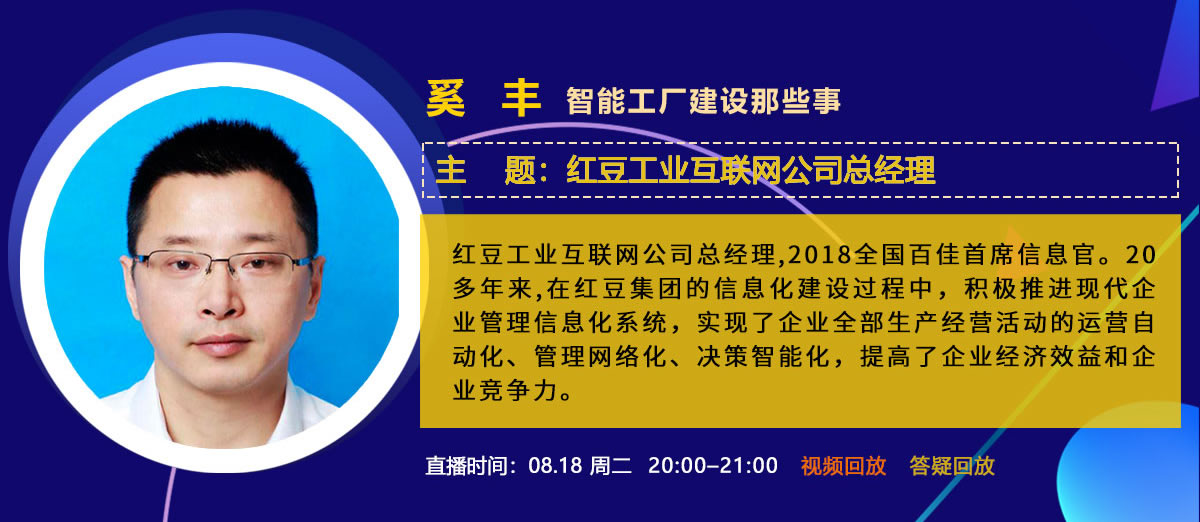 奚 丰 智能工厂建设那些事

主 题：红豆工业互联网公司总经理

红豆工业互联网公司总经理,2018全国百佳首席信息官。20多年来,在红豆集团的信息化建设过程中，积极推进现代企业管理信息化系统，实现了企业全部生产经营活动的运营自动化、管理网络化、决策智能化，提高了企业经济效益和企业竞争力。

直播时间：08.18 周二 20:00–21:00 视频回放 答疑回放